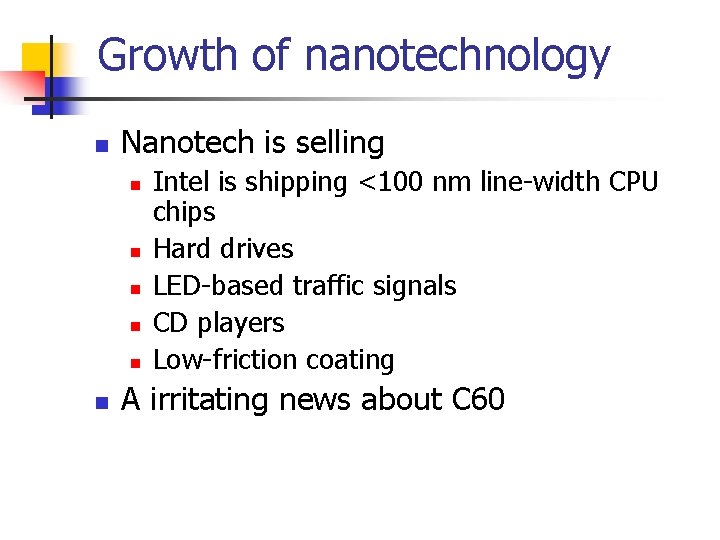 Growth of nanotechnology

- Nanotech is selling
  - Intel is shipping <100 nm line-width CPU chips
  - Hard drives
  - LED-based traffic signals
  - CD players
  - Low-friction coating
- A irritating news about C60